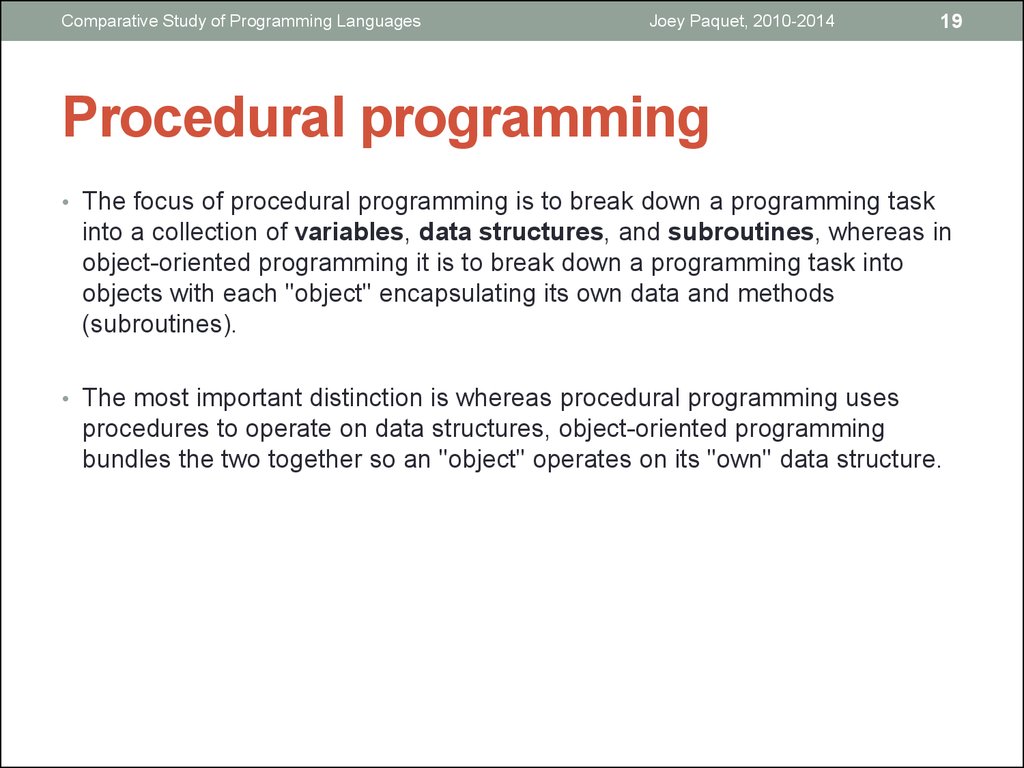 Comparative Study of Programming Languages Joey Paquet, 2010-2014 19

Procedural programming

• The focus of procedural programming is to break down a programming task into a collection of variables, data structures, and subroutines, whereas in object-oriented programming it is to break down a programming task into objects with each "object" encapsulating its own data and methods (subroutines).

• The most important distinction is whereas procedural programming uses procedures to operate on data structures, object-oriented programming bundles the two together so an "object" operates on its "own" data structure.